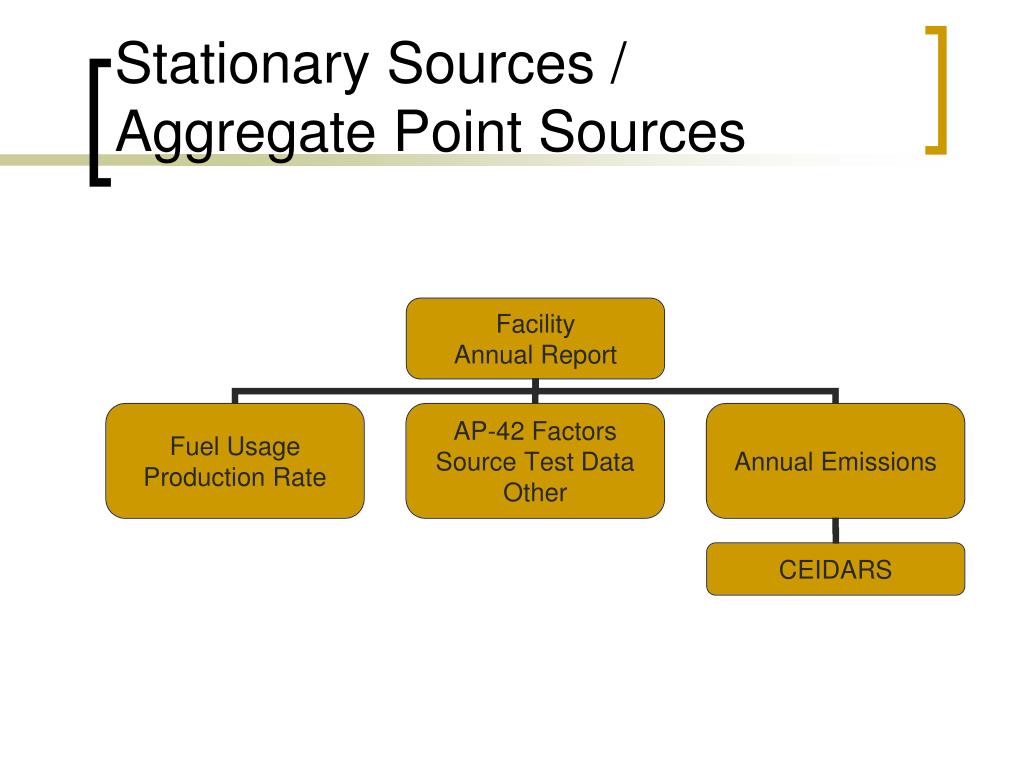 Stationary Sources /
Aggregate Point Sources

Facility
Annual Report

Fuel Usage
Production Rate

AP-42 Factors
Source Test Data
Other

Annual Emissions

CEIDARS